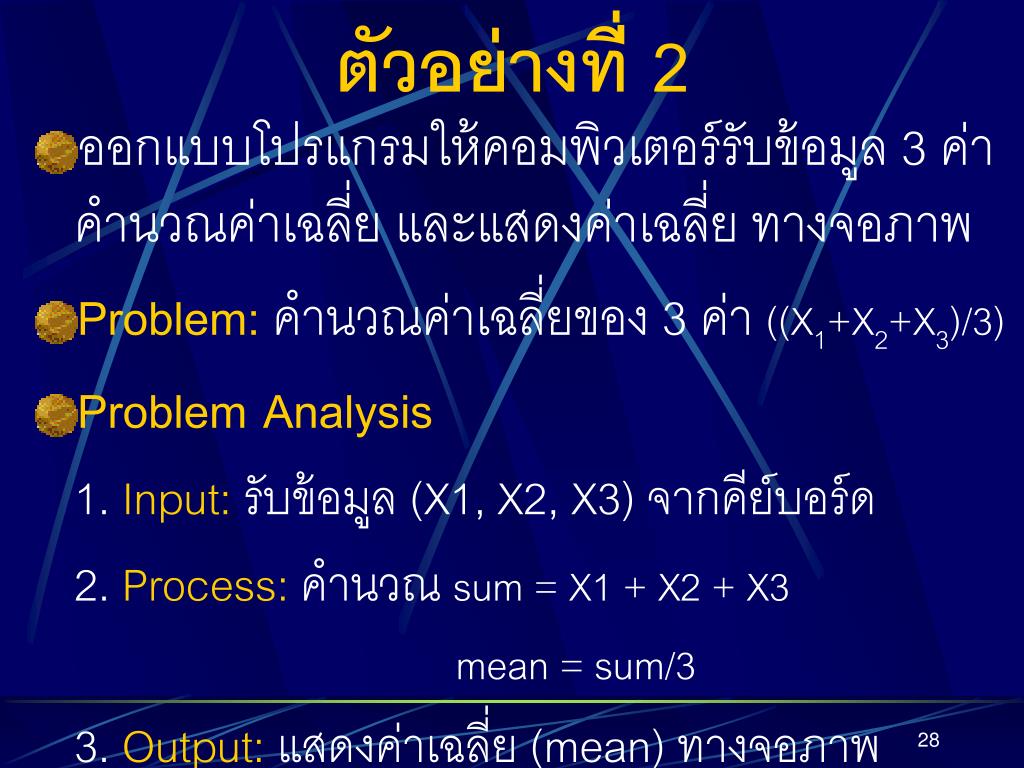 ตัวอย่างที่ 2

ออกแบบโปรแกรมให้คอมพิวเตอร์รับข้อมูล 3 ค่า คำนวณค่าเฉลี่ย และแสดงค่าเฉลี่ย ทางจอภาพ

Problem: คำนวณค่าเฉลี่ยของ 3 ค่า $((X_1+X_2+X_3)/3)$

Problem Analysis

1. Input: รับข้อมูล (X1, X2, X3) จากคีย์บอร์ด

2. Process: คำนวณ sum = X1 + X2 + X3

mean = sum/3

3. Output: แสดงค่าเฉลี่ย (mean) ทางจอภาพ

28